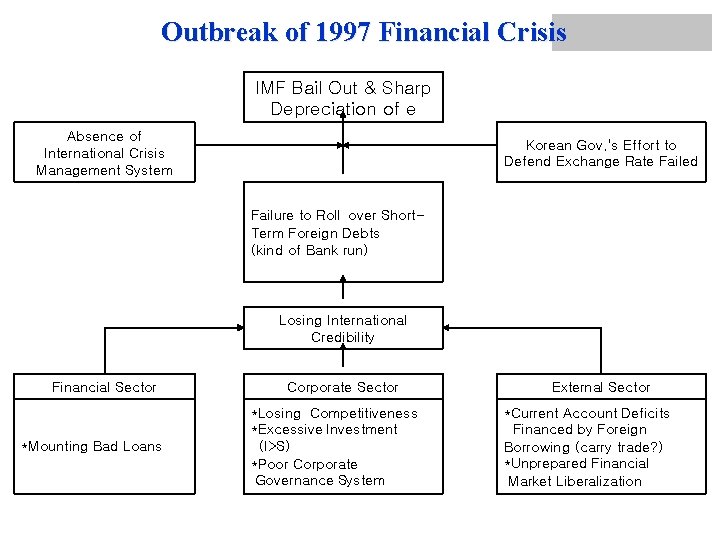 Outbreak of 1997 Financial Crisis

IMF Bail Out & Sharp Depreciation of e

Absence of International Crisis Management System

Korean Gov.'s Effort to Defend Exchange Rate Failed

Failure to Roll over Short-Term Foreign Debts (kind of Bank run)

Losing International Credibility

Financial Sector

*Mounting Bad Loans

Corporate Sector

*Losing Competitiveness
*Excessive Investment (I>S)
*Poor Corporate Governance System

External Sector

*Current Account Deficits Financed by Foreign Borrowing (carry trade?)
*Unprepared Financial Market Liberalization